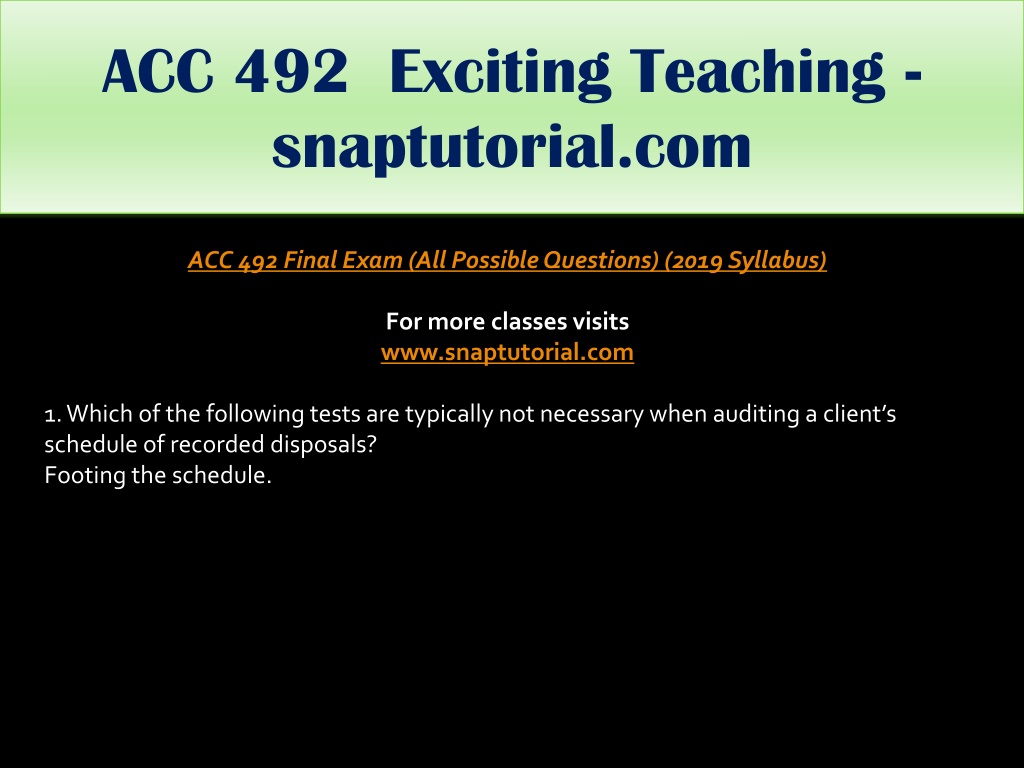 ACC 492 Exciting Teaching - snaptutorial.com

ACC 492 Final Exam (All Possible Questions) (2019 Syllabus)

For more classes visits
www.snaptutorial.com

1. Which of the following tests are typically not necessary when auditing a client's schedule of recorded disposals?
Footing the schedule.